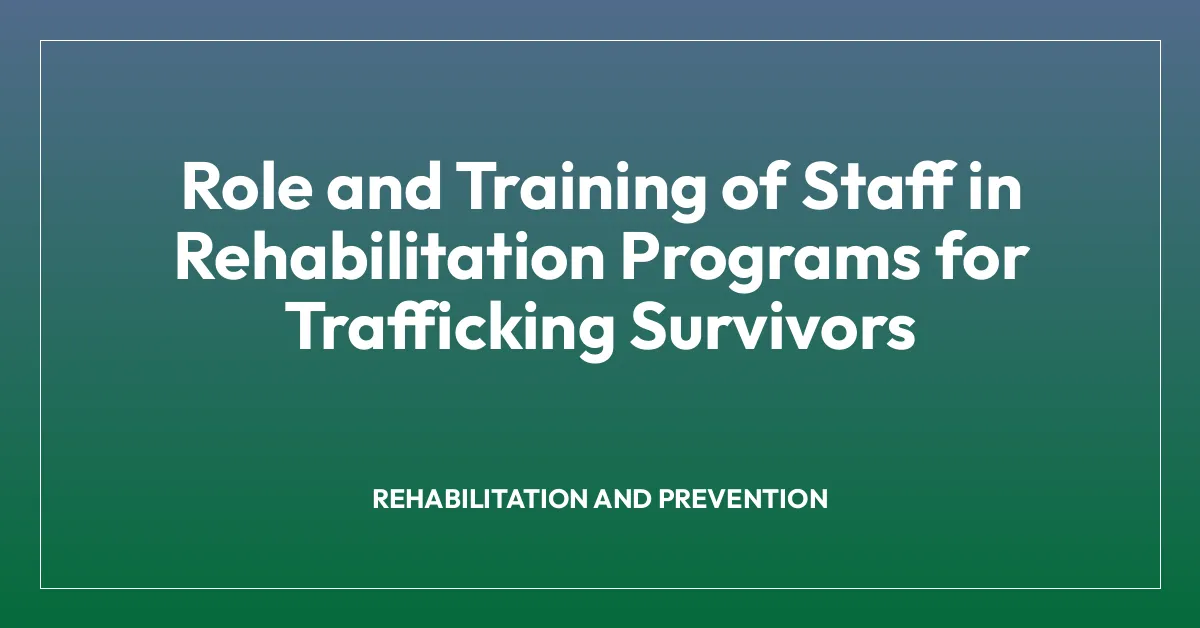 Role and Training of Staff in Rehabilitation Programs for Trafficking Survivors

REHABILITATION AND PREVENTION